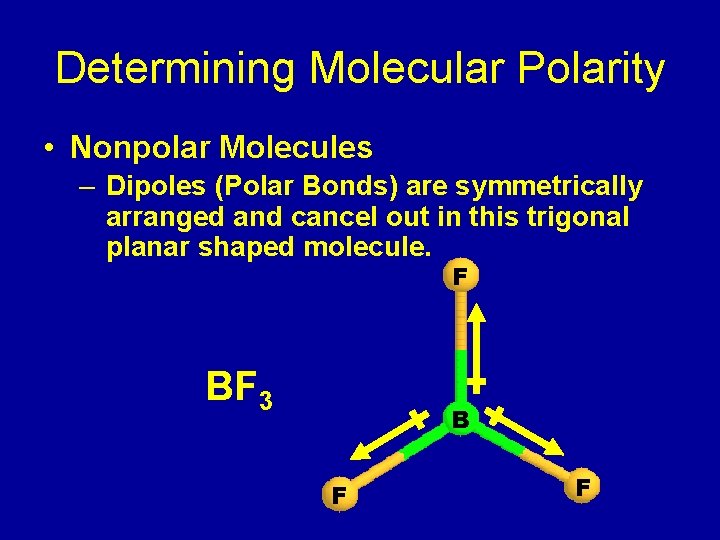 Determining Molecular Polarity

• Nonpolar Molecules
– Dipoles (Polar Bonds) are symmetrically arranged and cancel out in this trigonal planar shaped molecule.

$BF_3$

F

B

F

F